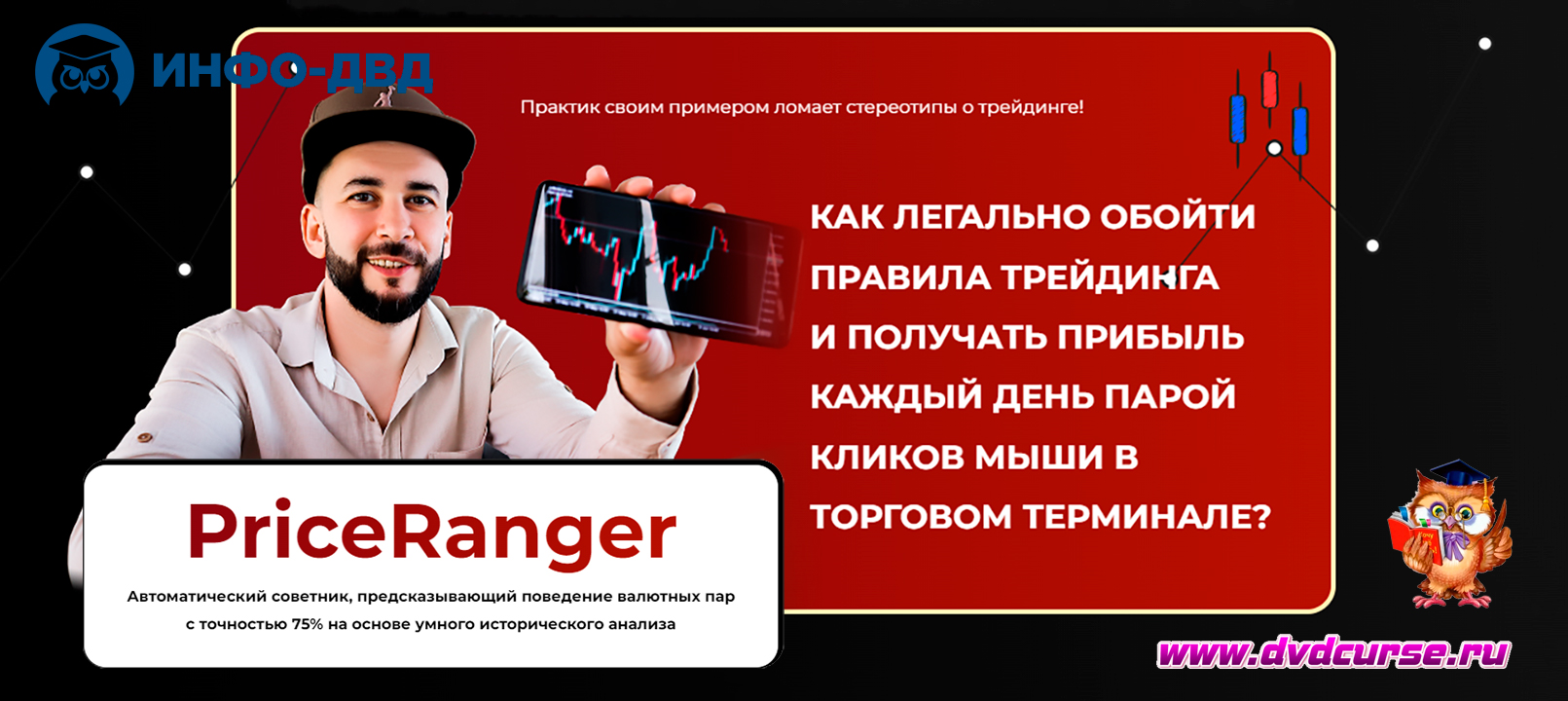 ИНФО-ДВД

Практик своим примером ломает стереотипы о трейдинге!

КАК ЛЕГАЛЬНО ОБОЙТИ ПРАВИЛА ТРЕЙДИНГА И ПОЛУЧАТЬ ПРИБЫЛЬ КАЖДЫЙ ДЕНЬ ПАРОЙ КЛИКОВ МЫШИ В ТОРГОВОМ ТЕРМИНАЛЕ?

PriceRanger

Автоматический советник, предсказывающий поведение валютных пар с точностью 75% на основе умного исторического анализа

www.dvdcurse.ru